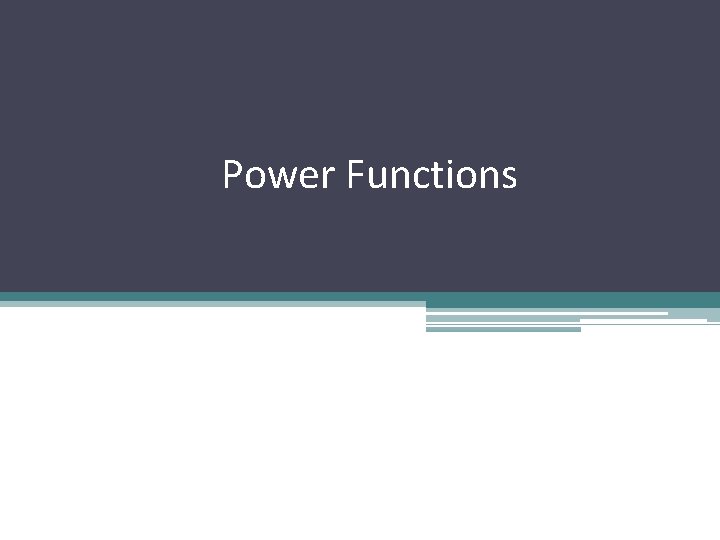 Power Functions